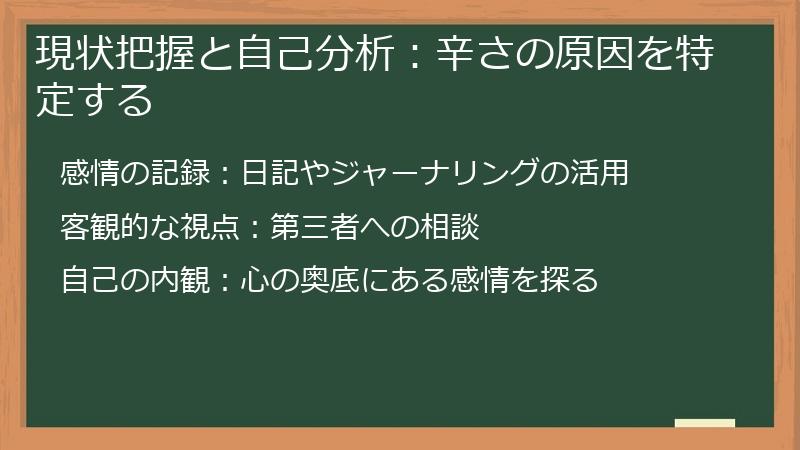 現状把握と自己分析：辛さの原因を特定する

感情の記録：日記やジャーナリングの活用

客観的な視点：第三者への相談

自己の内観：心の奥底にある感情を探る